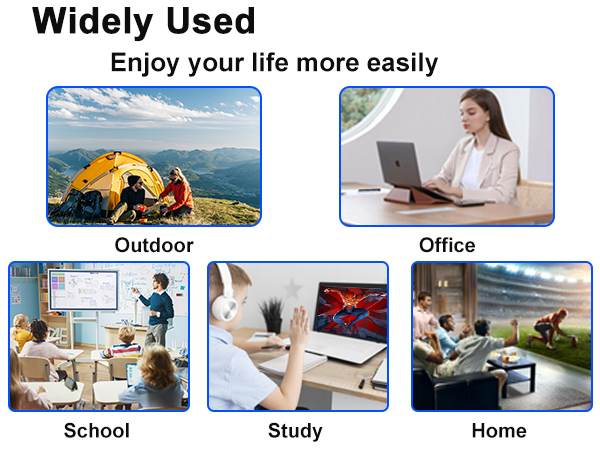 Widely Used

Enjoy your life more easily

Outdoor

Office

School

Study

Home